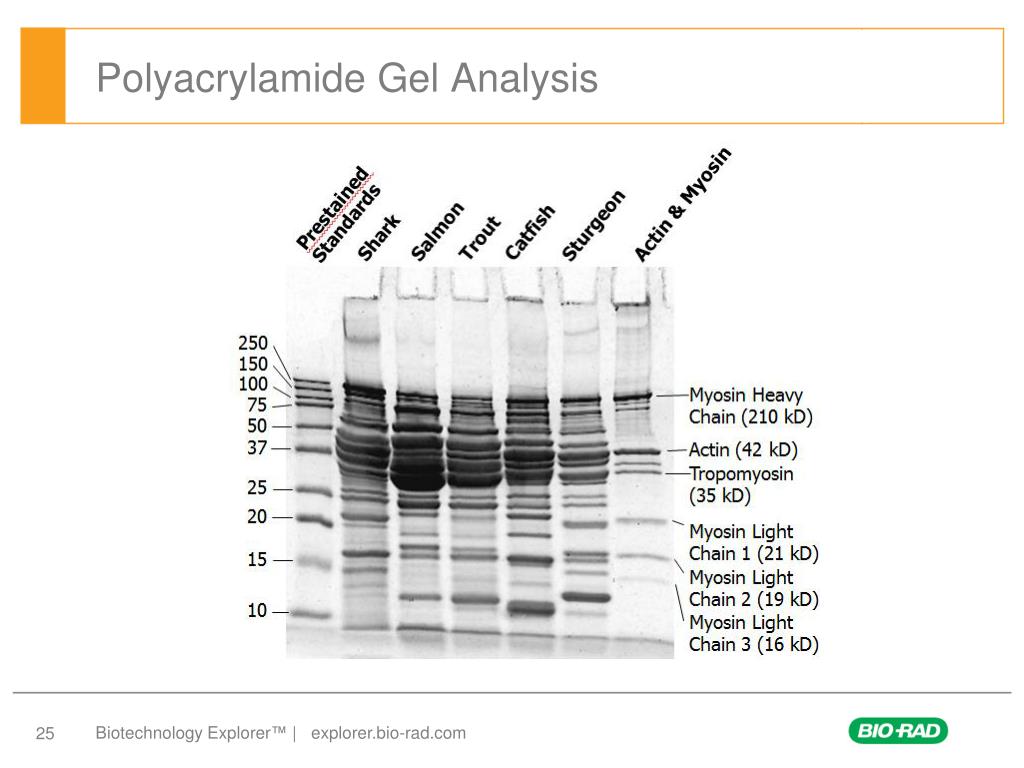 Polyacrylamide Gel Analysis

Prestained Standards
Shark
Salmon
Trout
Catfish
Sturgeon
Actin & Myosin

250
150
100
75
50
37
25
20
15
10

Myosin Heavy Chain (210 kD)
Actin (42 kD)
Tropomyosin (35 kD)
Myosin Light Chain 1 (21 kD)
Myosin Light Chain 2 (19 kD)
Myosin Light Chain 3 (16 kD)

25 Biotechnology Explorer™ | explorer.bio-rad.com

BIO-RAD